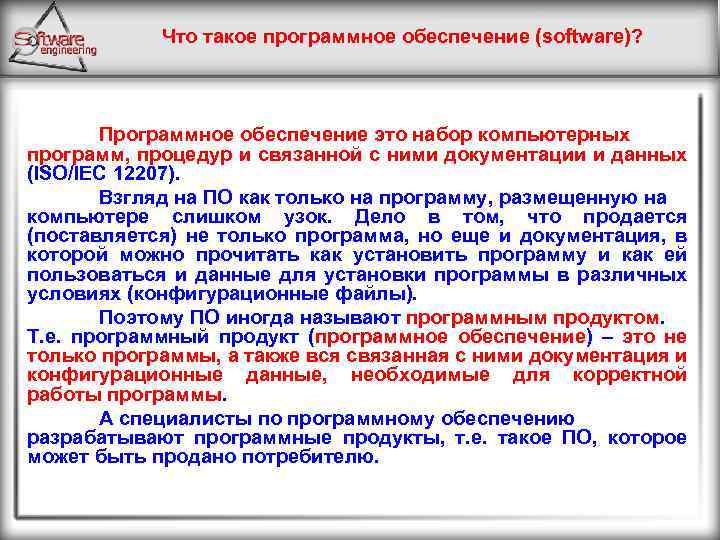 Software engineering

Что такое программное обеспечение (software)?

Программное обеспечение это набор компьютерных программ, процедур и связанной с ними документации и данных (ISO/IEC 12207).

Взгляд на ПО как только на программу, размещенную на компьютере слишком узок. Дело в том, что продается (поставляется) не только программа, но еще и документация, в которой можно прочитать как установить программу и как ей пользоваться и данные для установки программы в различных условиях (конфигурационные файлы).

Поэтому ПО иногда называют программным продуктом. Т.е. программный продукт (программное обеспечение) – это не только программы, а также вся связанная с ними документация и конфигурационные данные, необходимые для корректной работы программы.

А специалисты по программному обеспечению разрабатывают программные продукты, т.е. такое ПО, которое может быть продано потребителю.